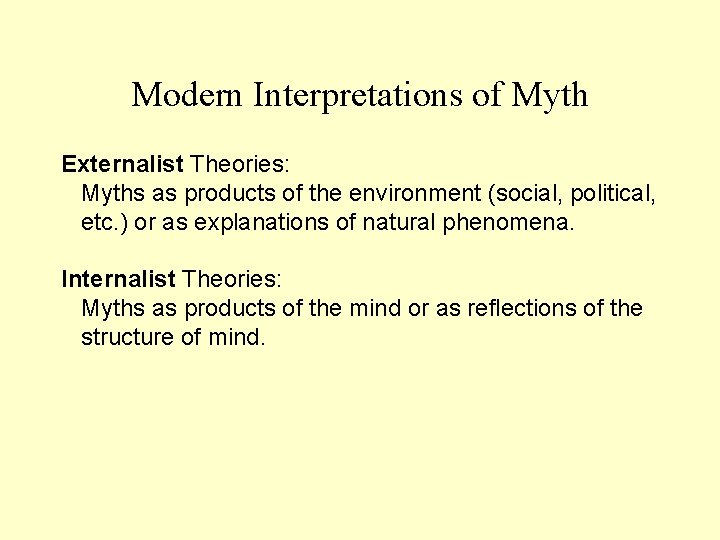 Modern Interpretations of Myth

Externalist Theories:
Myths as products of the environment (social, political, etc.) or as explanations of natural phenomena.

Internalist Theories:
Myths as products of the mind or as reflections of the structure of mind.